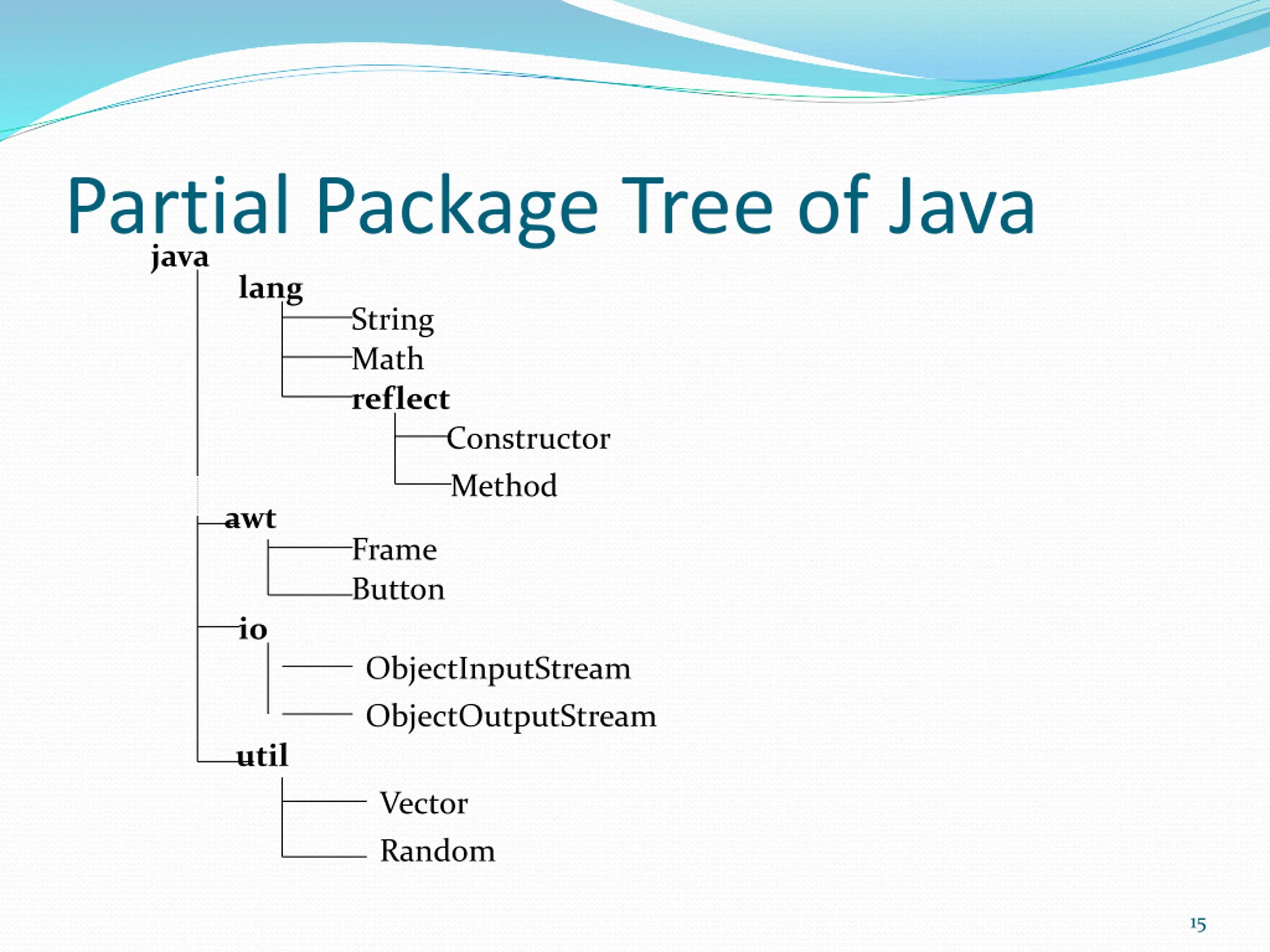 Partial Package Tree of Java

java
lang
String
Math
reflect
Constructor
Method
awt
Frame
Button
io
ObjectInputStream
ObjectOutputStream
util
Vector
Random

15